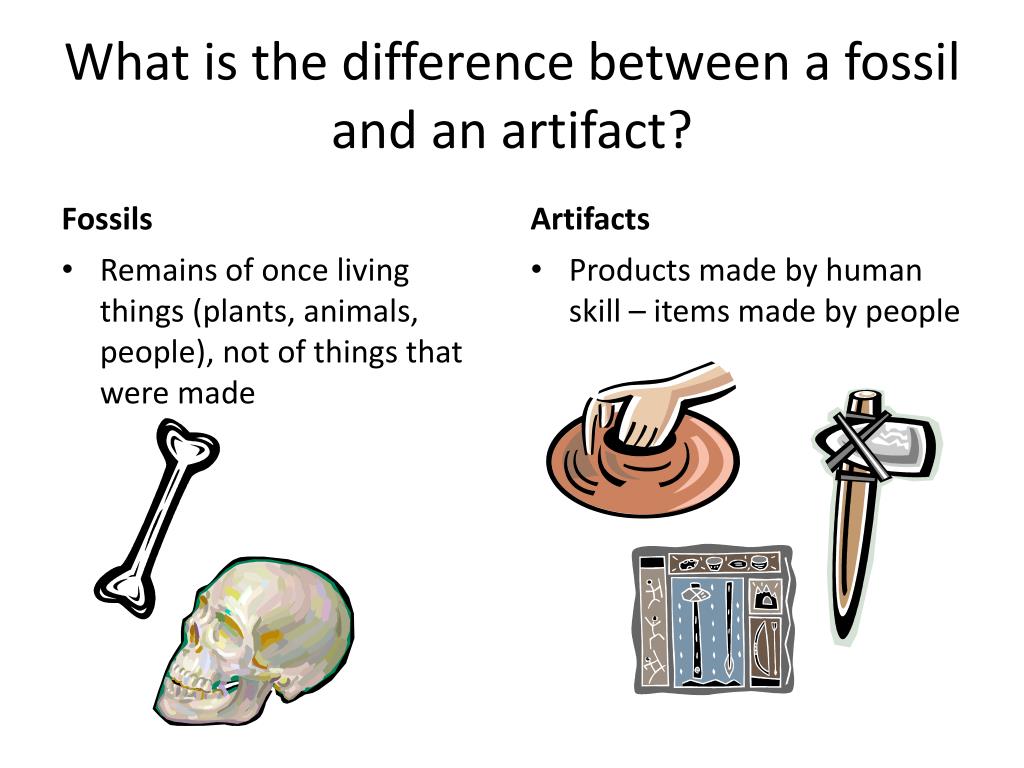 What is the difference between a fossil and an artifact?

Fossils

• Remains of once living things (plants, animals, people), not of things that were made

Artifacts

• Products made by human skill – items made by people